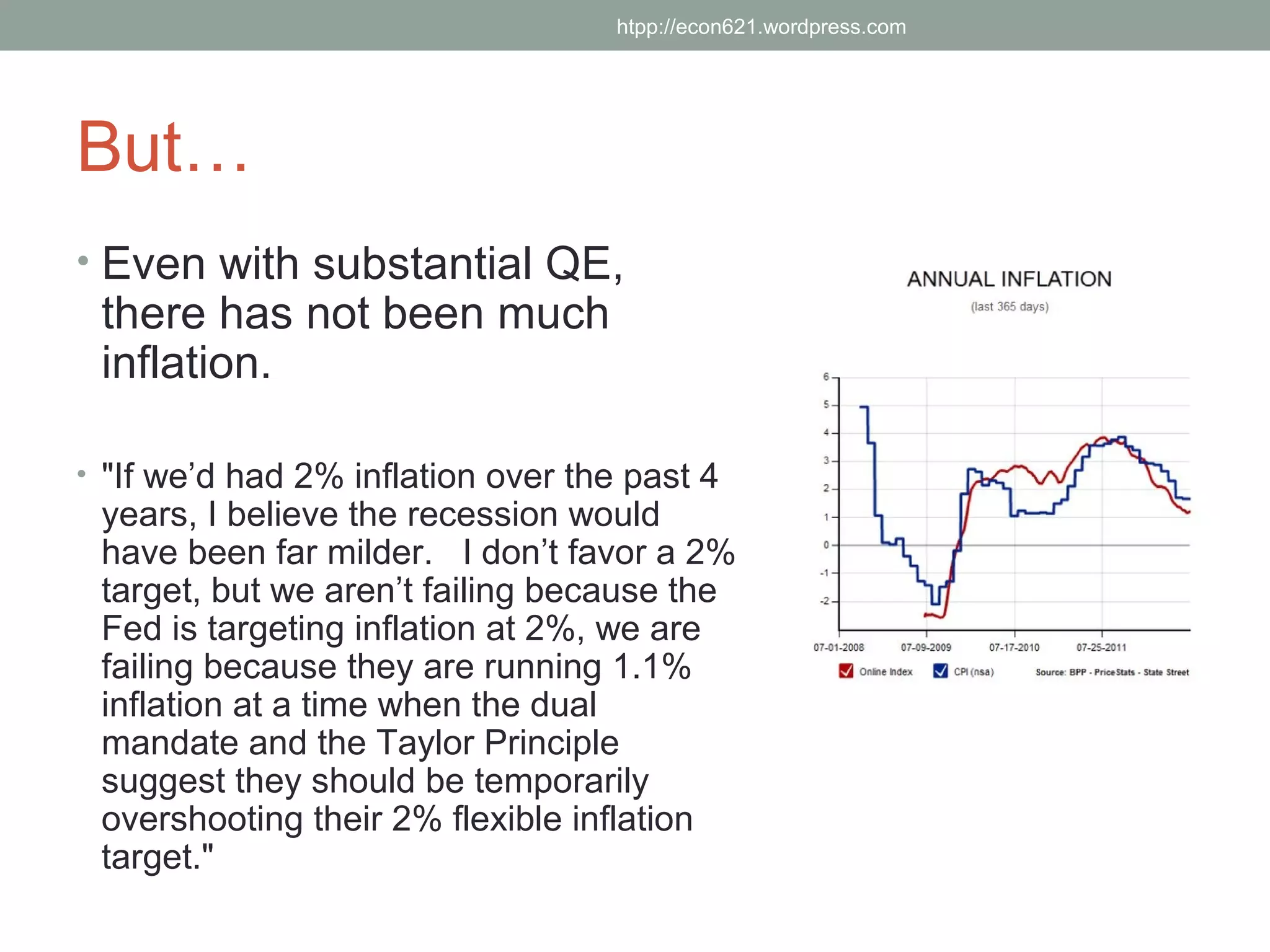 htpp://econ621.wordpress.com

But…

• Even with substantial QE, there has not been much inflation.

• "If we'd had 2% inflation over the past 4 years, I believe the recession would have been far milder. I don't favor a 2% target, but we aren't failing because the Fed is targeting inflation at 2%, we are failing because they are running 1.1% inflation at a time when the dual mandate and the Taylor Principle suggest they should be temporarily overshooting their 2% flexible inflation target."

ANNUAL INFLATION
(last 365 days)

6
5
4
3
2
1
0
-1
-2

07-01-2008 07-09-2009 07-17-2010 07-25-2011

Online Index CPI (nsa) Source: BPP - PriceStats - State Street